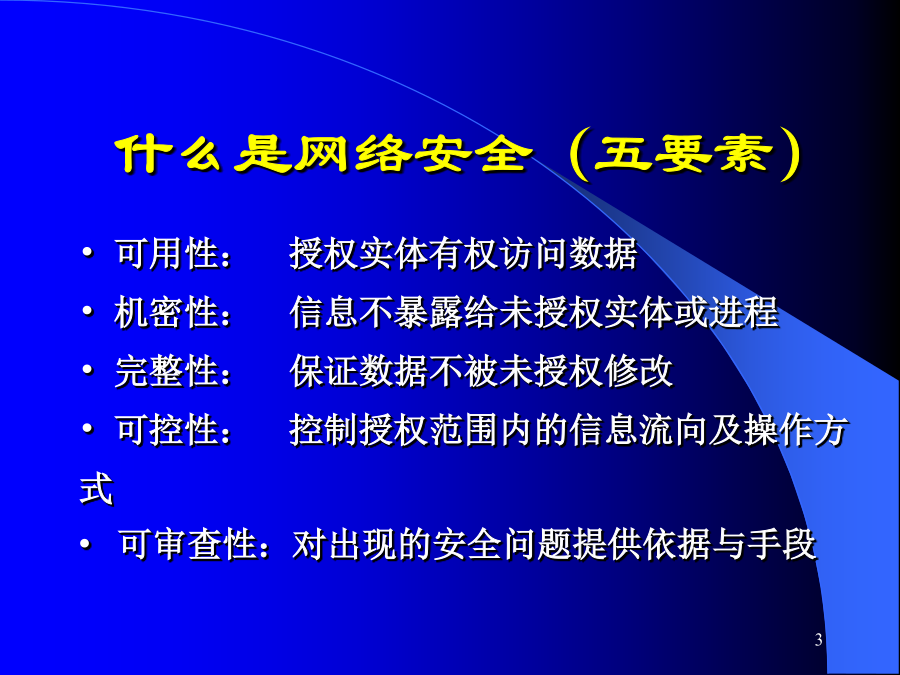 什么是网络安全（五要素）

• 可用性： 授权实体有权访问数据
• 机密性： 信息不暴露给未授权实体或进程
• 完整性： 保证数据不被未授权修改
• 可控性： 控制授权范围内的信息流向及操作方式
• 可审查性：对出现的安全问题提供依据与手段

3